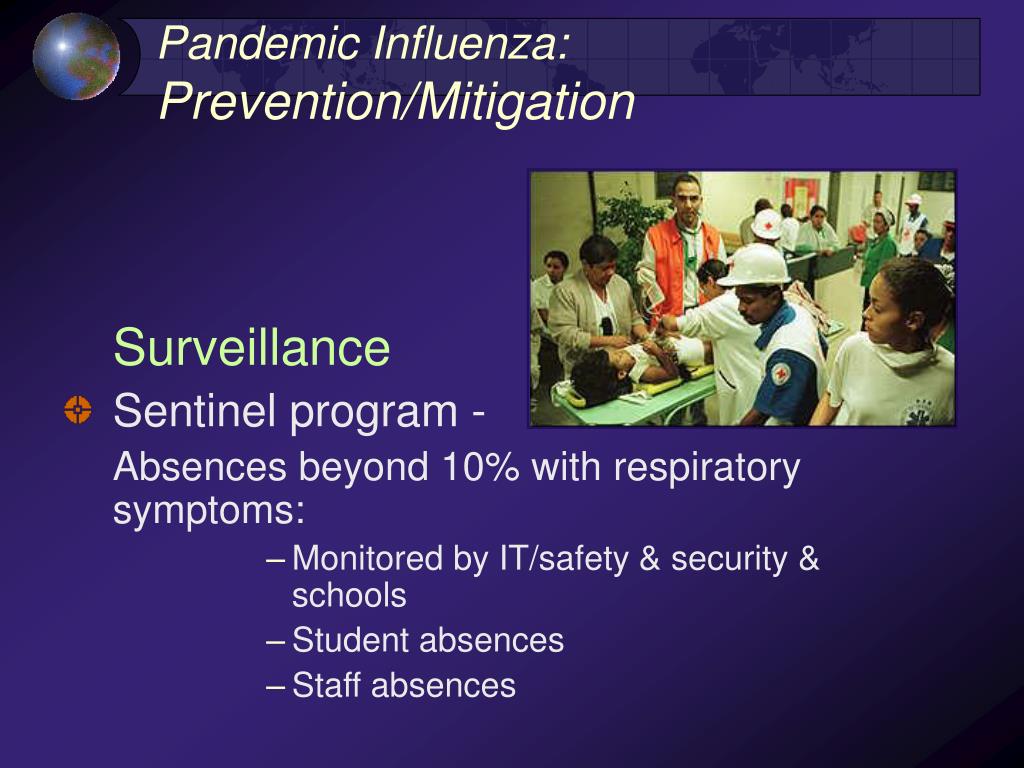 Pandemic Influenza:
Prevention/Mitigation

Surveillance

Sentinel program -

Absences beyond 10% with respiratory symptoms:

– Monitored by IT/safety & security & schools
– Student absences
– Staff absences